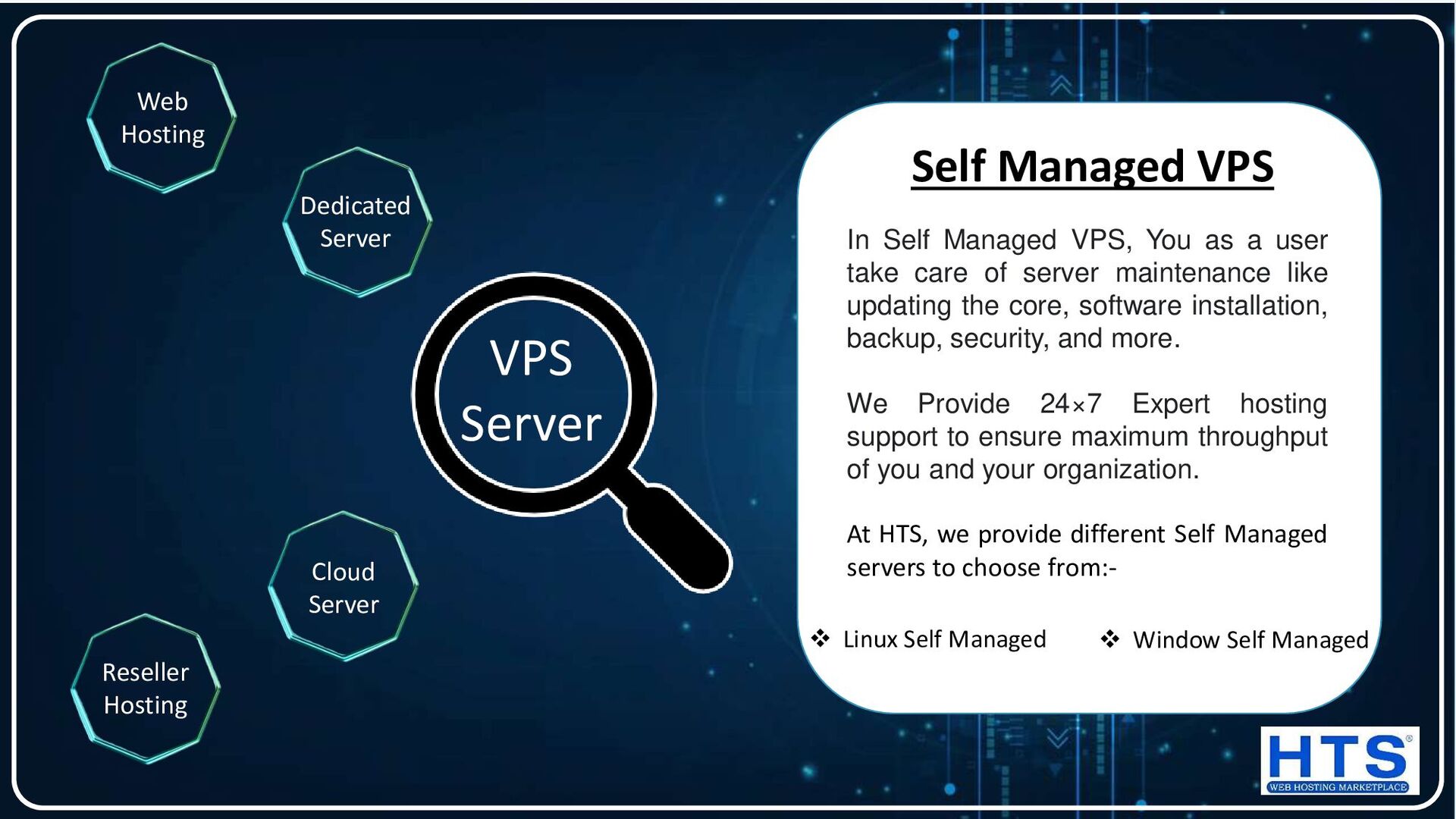 Web Hosting

Dedicated Server

VPS Server

Cloud Server

Reseller Hosting

Self Managed VPS

In Self Managed VPS, You as a user take care of server maintenance like updating the core, software installation, backup, security, and more.

We Provide 24×7 Expert hosting support to ensure maximum throughput of you and your organization.

At HTS, we provide different Self Managed servers to choose from:-

❖ Linux Self Managed ❖ Window Self Managed

HTS®
WEB HOSTING MARKETPLACE